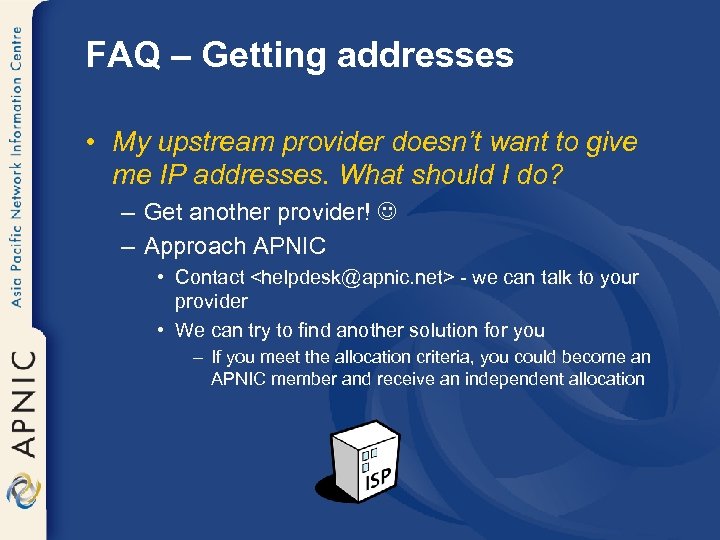 Asia Pacific Network Information Centre

APNIC

FAQ – Getting addresses

• My upstream provider doesn't want to give me IP addresses. What should I do?

– Get another provider! ☺

– Approach APNIC

• Contact <helpdesk@apnic.net> - we can talk to your provider

• We can try to find another solution for you

– If you meet the allocation criteria, you could become an APNIC member and receive an independent allocation

ISP